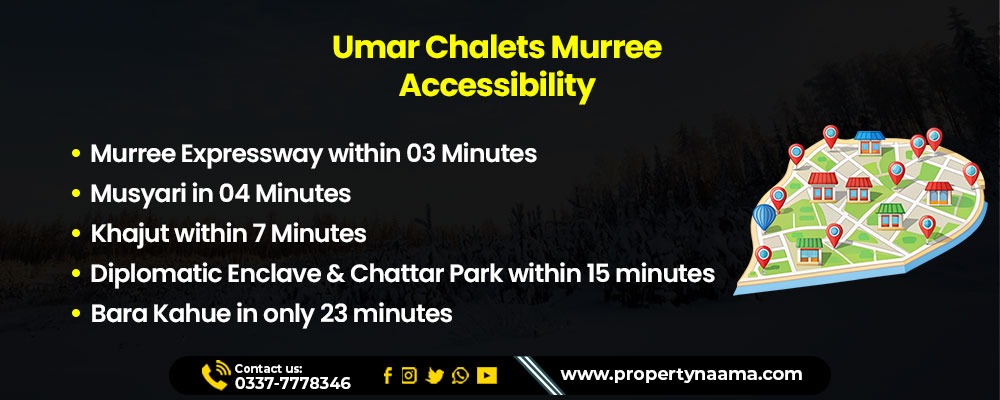 Umar Chalets Murree Accessibility

• Murree Expressway within 03 Minutes
• Musyari in 04 Minutes
• Khajut within 7 Minutes
• Diplomatic Enclave & Chattar Park within 15 minutes
• Bara Kahue in only 23 minutes

Contact us:
0337-7778346

www.propertynaama.com